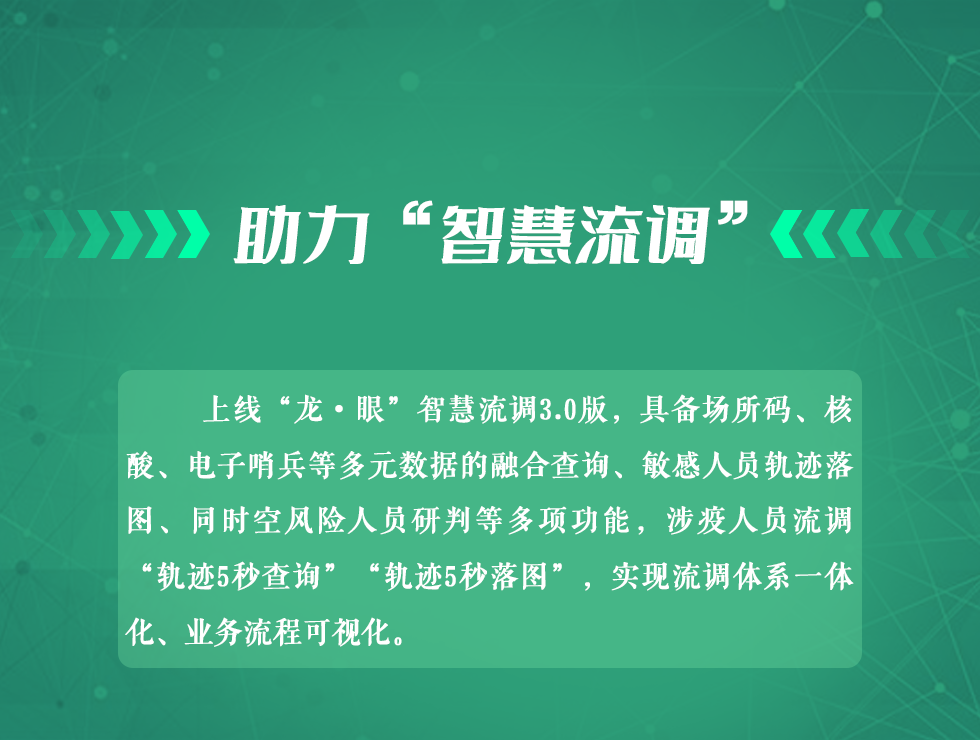 助力“智慧流调”

上线“龙·眼”智慧流调3.0版，具备场所码、核酸、电子哨兵等多元数据的融合查询、敏感人员轨迹落图、同时空风险人员研判等多项功能，涉疫人员流调“轨迹5秒查询”“轨迹5秒落图”，实现流调体系一体化、业务流程可视化。